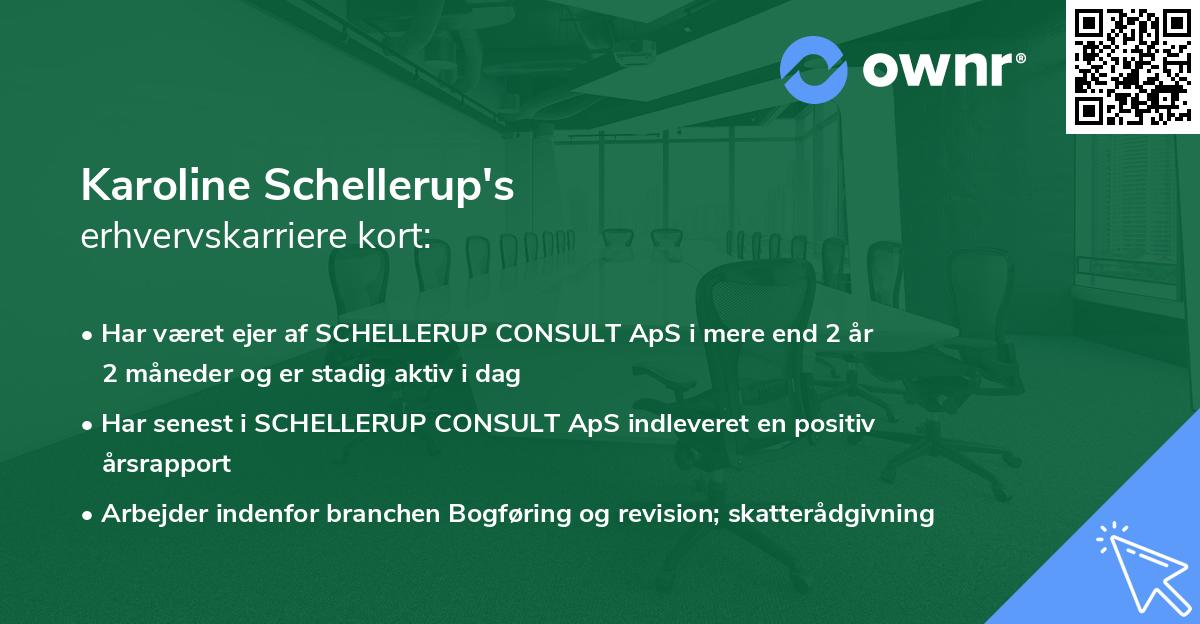 ownr®

Karoline Schellerup's
erhvervskarriere kort:

• Har været ejer af SCHELLERUP CONSULT ApS i mere end 2 år 2 måneder og er stadig aktiv i dag

• Har senest i SCHELLERUP CONSULT ApS indleveret en positiv årsrapport

• Arbejder indenfor branchen Bogføring og revision; skatterådgivning